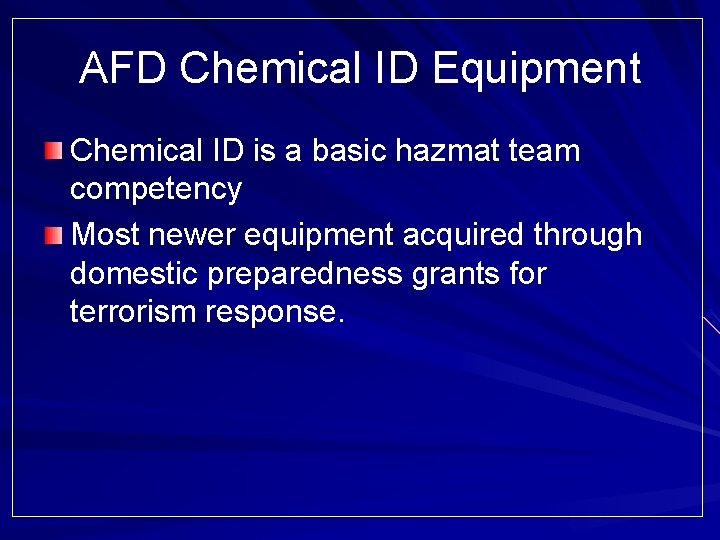 AFD Chemical ID Equipment

Chemical ID is a basic hazmat team competency

Most newer equipment acquired through domestic preparedness grants for terrorism response.